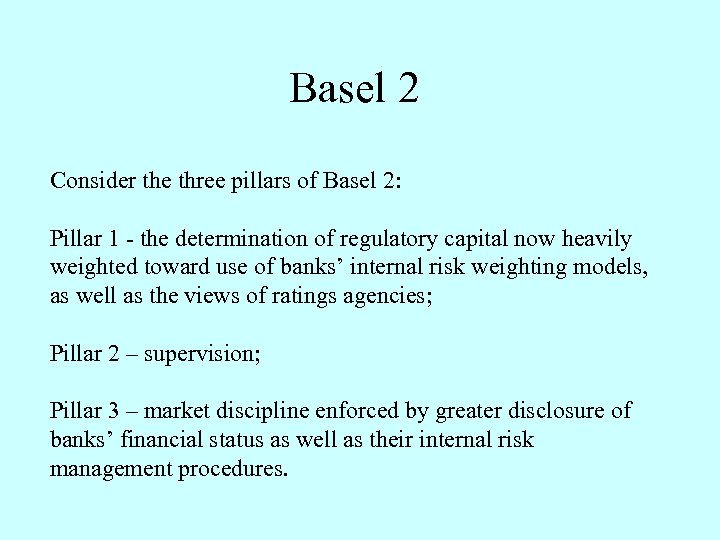 Basel 2

Consider the three pillars of Basel 2:

Pillar 1 - the determination of regulatory capital now heavily weighted toward use of banks’ internal risk weighting models, as well as the views of ratings agencies;

Pillar 2 – supervision;

Pillar 3 – market discipline enforced by greater disclosure of banks’ financial status as well as their internal risk management procedures.